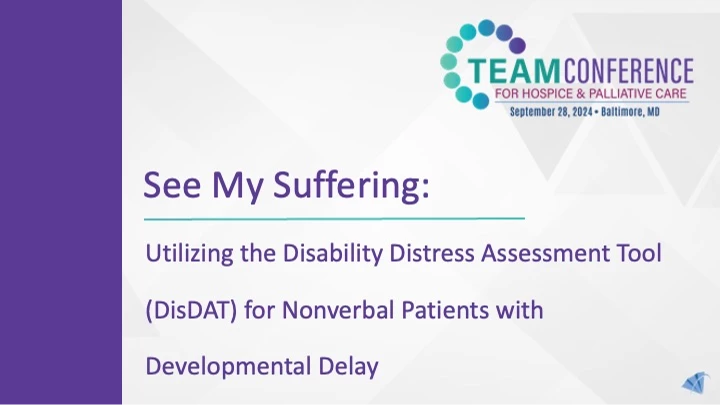 TEAM CONFERENCE
FOR HOSPICE & PALLIATIVE CARE
September 28, 2024 • Baltimore, MD

See My Suffering:

Utilizing the Disability Distress Assessment Tool (DisDAT) for Nonverbal Patients with Developmental Delay